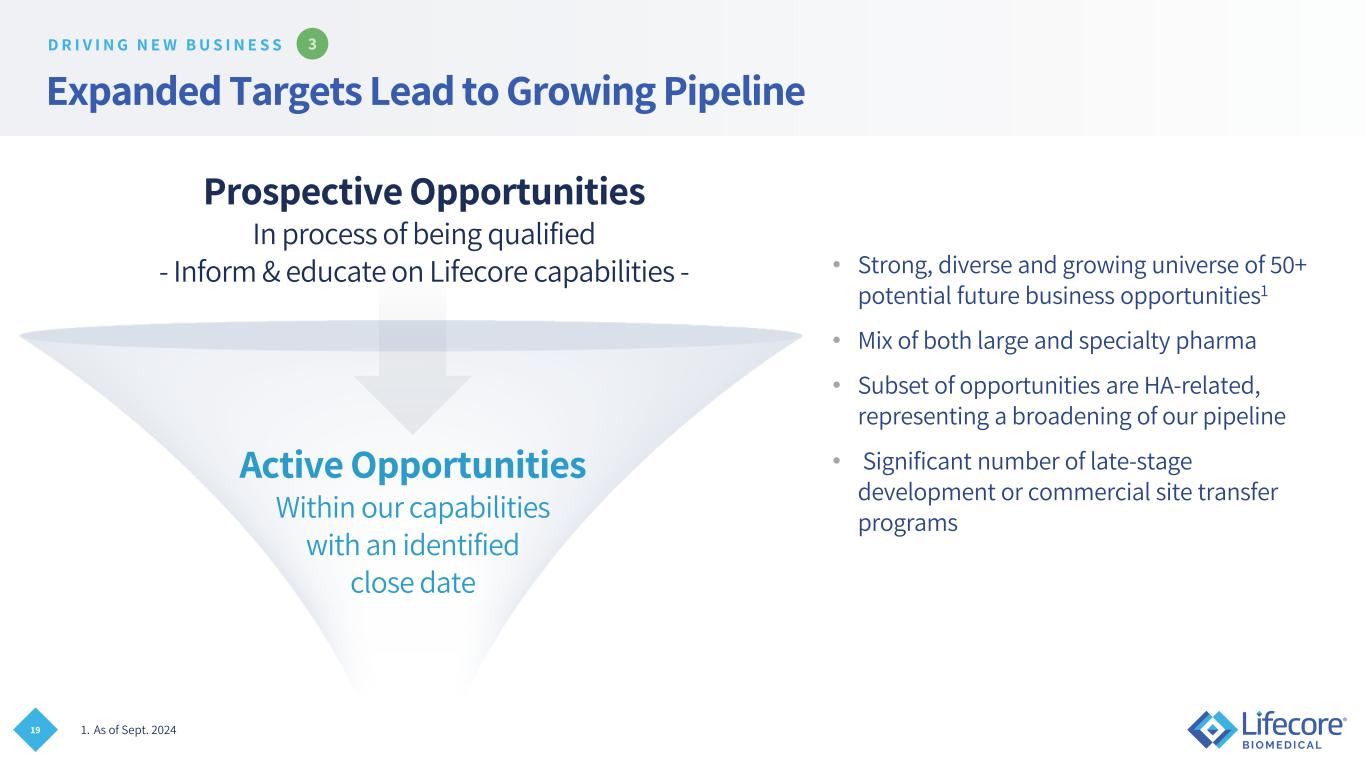 DRIVING NEW BUSINESS 3

Expanded Targets Lead to Growing Pipeline

Prospective Opportunities
In process of being qualified
- Inform & educate on Lifecore capabilities -

Active Opportunities
Within our capabilities with an identified close date

• Strong, diverse and growing universe of 50+ potential future business opportunities$^1$
• Mix of both large and specialty pharma
• Subset of opportunities are HA-related, representing a broadening of our pipeline
• Significant number of late-stage development or commercial site transfer programs

19

1. As of Sept. 2024

Lifecore® BIOMEDICAL